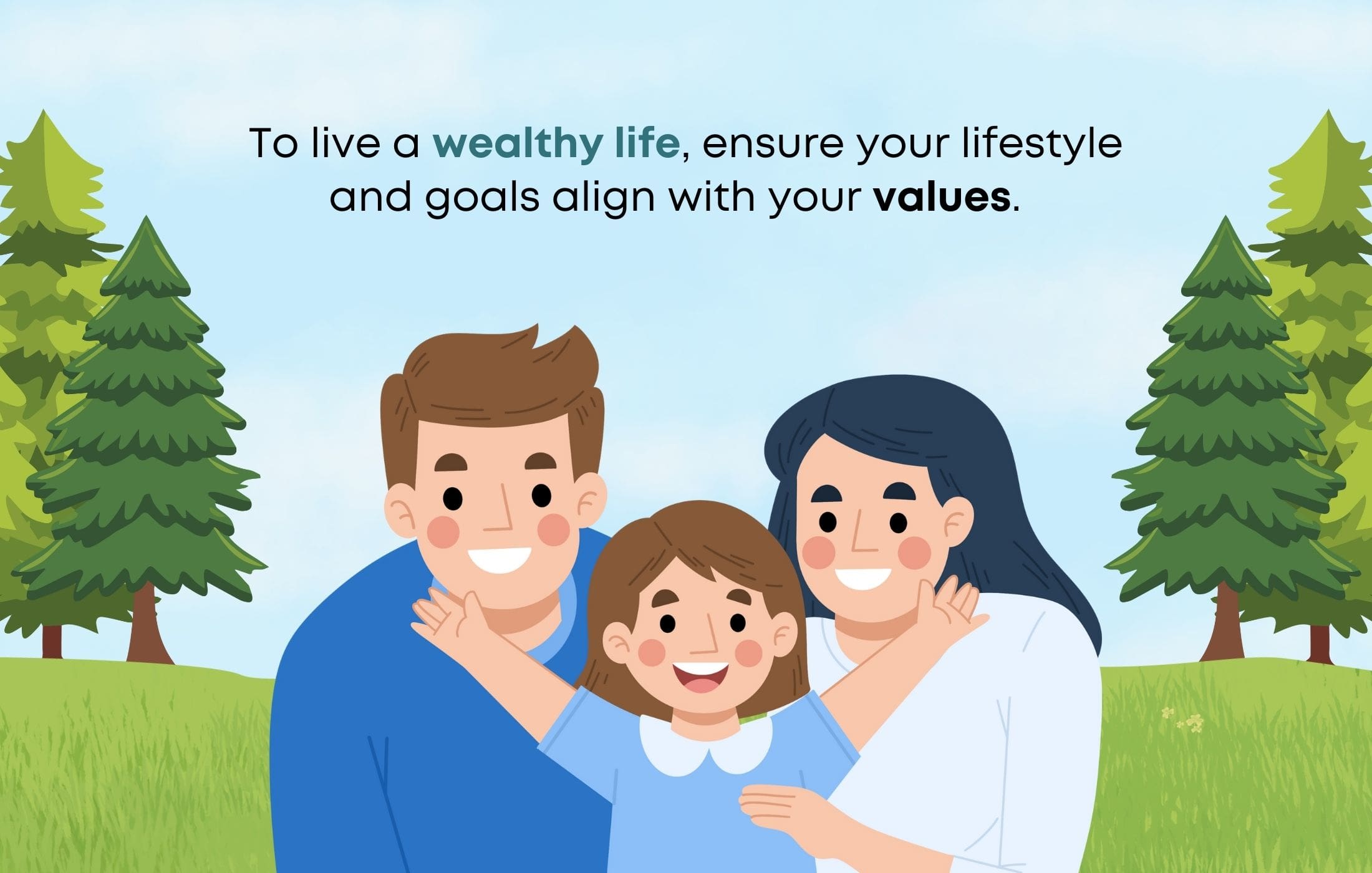 To live a wealthy life, ensure your lifestyle and goals align with your values.